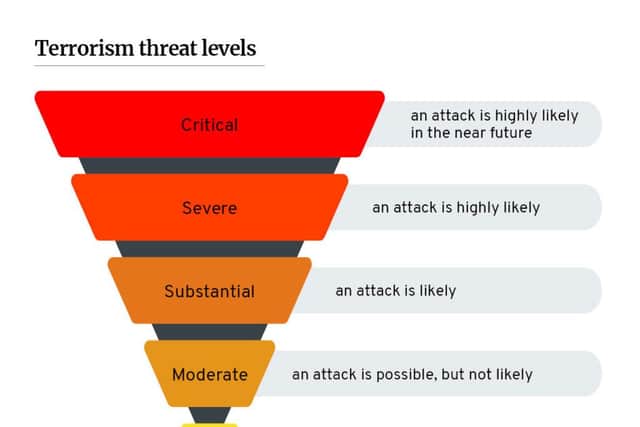 Terrorism threat levels

Critical

an attack is highly likely in the near future

Severe

an attack is highly likely

Substantial

an attack is likely

Moderate

an attack is possible, but not likely